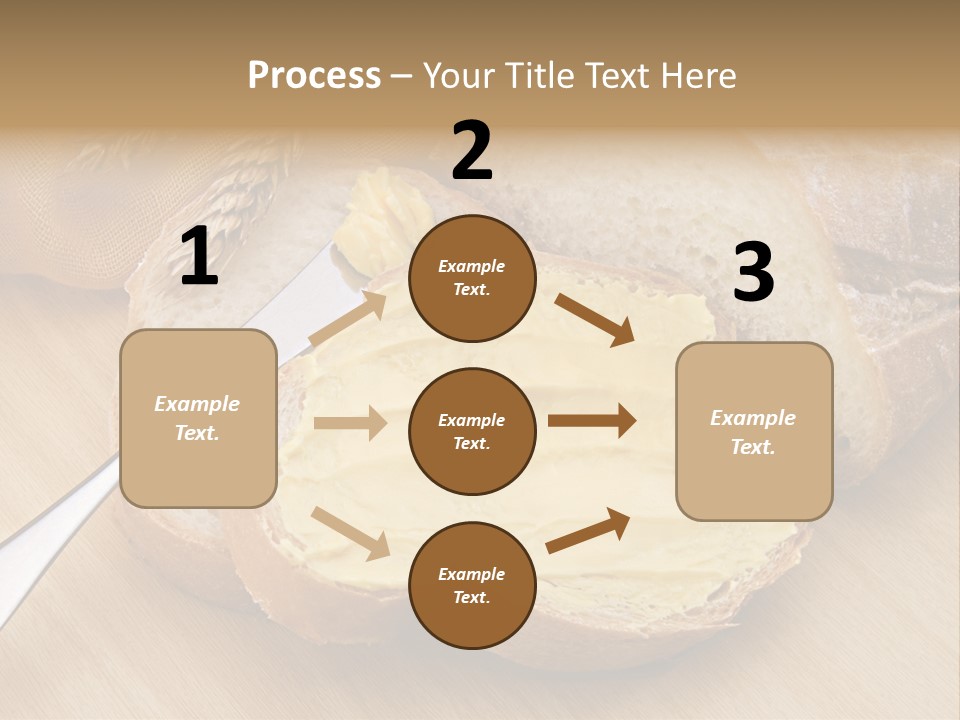 Process – Your Title Text Here

1

Example Text.

2

Example Text.

Example Text.

Example Text.

3

Example Text.